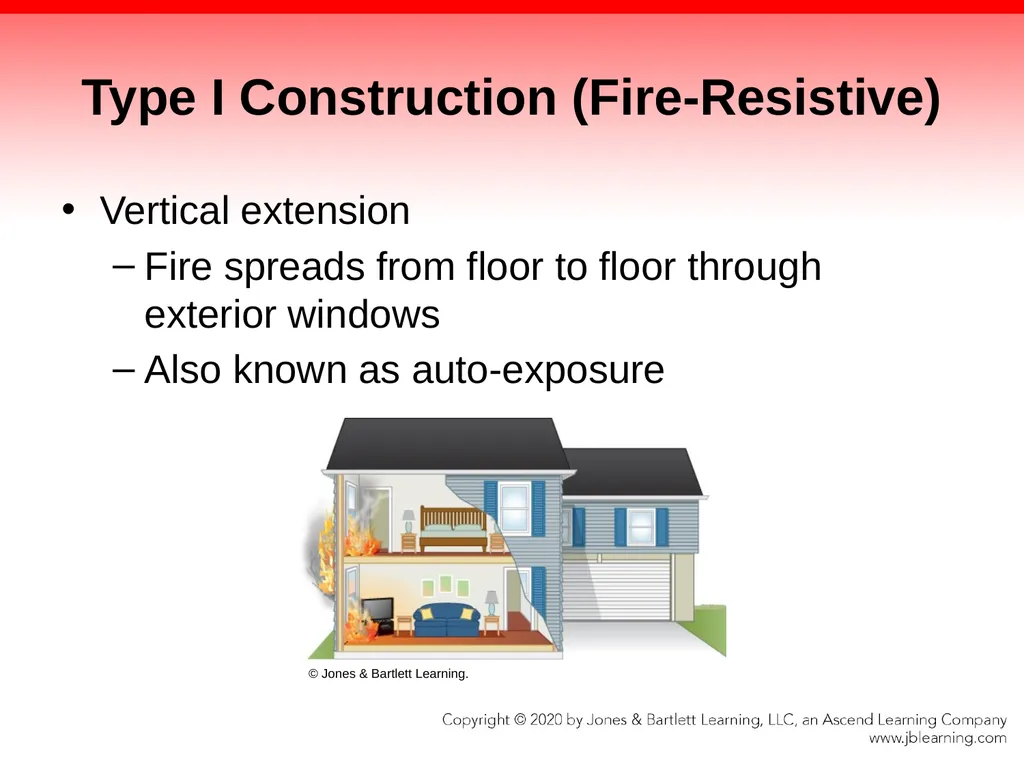 Type I Construction (Fire-Resistive)

• Vertical extension
– Fire spreads from floor to floor through exterior windows
– Also known as auto-exposure

© Jones & Bartlett Learning.

Copyright © 2020 by Jones & Bartlett Learning, LLC, an Ascend Learning Company
www.jblearning.com